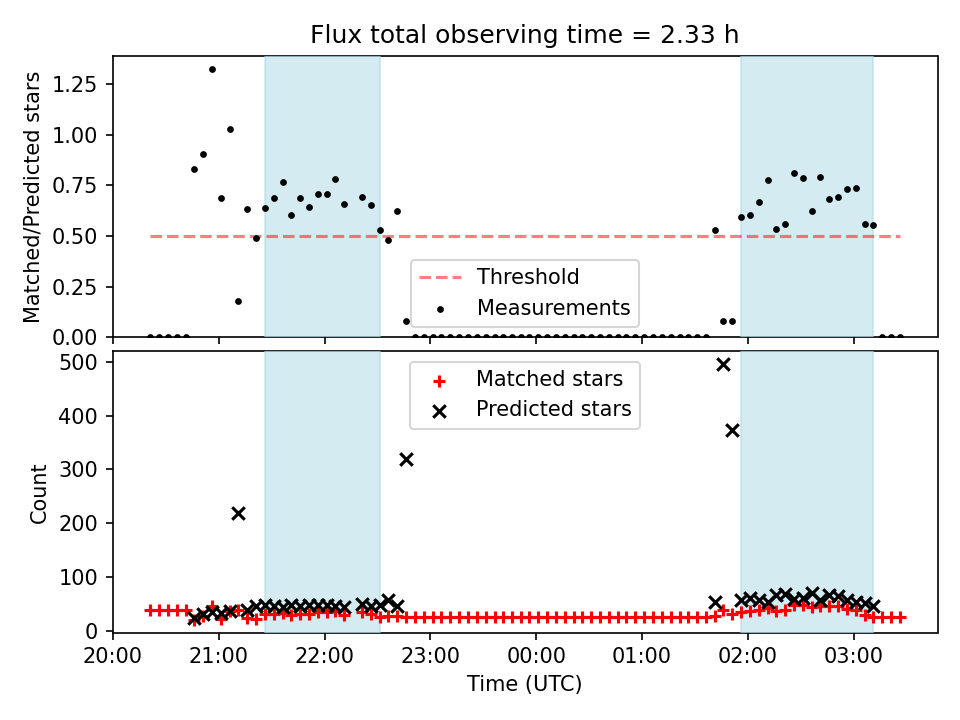 Flux total observing time = 2.33 h

Matched/Predicted stars

1.25
1.00
0.75
0.50
0.25
0.00

Threshold
Measurements

Count

500
400
300
200
100
0

Matched stars
Predicted stars

20:00 21:00 22:00 23:00 00:00 01:00 02:00 03:00

Time (UTC)